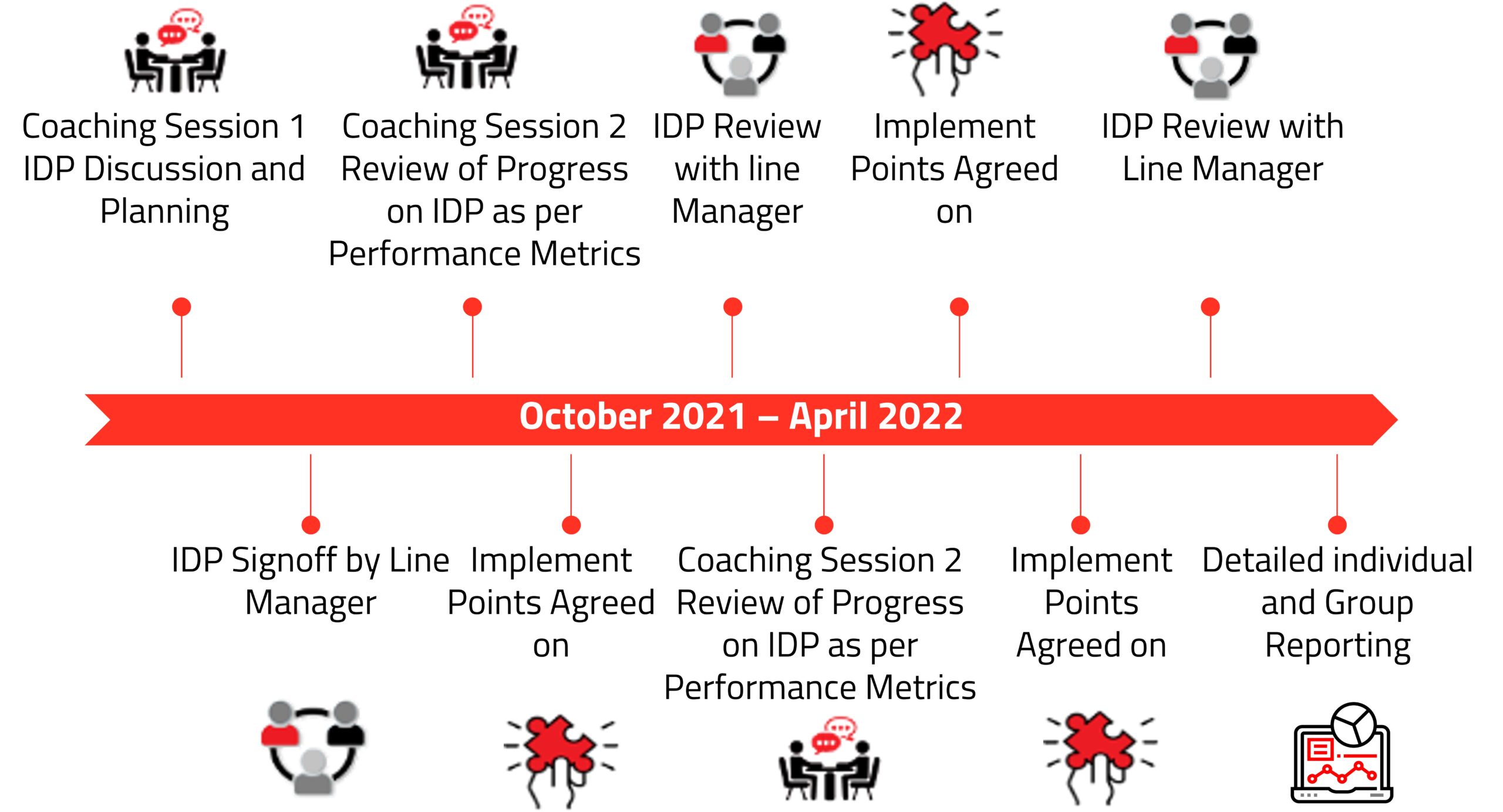 Coaching Session 1 IDP Discussion and Planning

Coaching Session 2 Review of Progress on IDP as per Performance Metrics

IDP Review with line Manager

Implement Points Agreed on

IDP Review with Line Manager

October 2021 – April 2022

IDP Signoff by Line Manager

Implement Points Agreed on

Coaching Session 2 Review of Progress on IDP as per Performance Metrics

Implement Points Agreed on

Detailed individual and Group Reporting